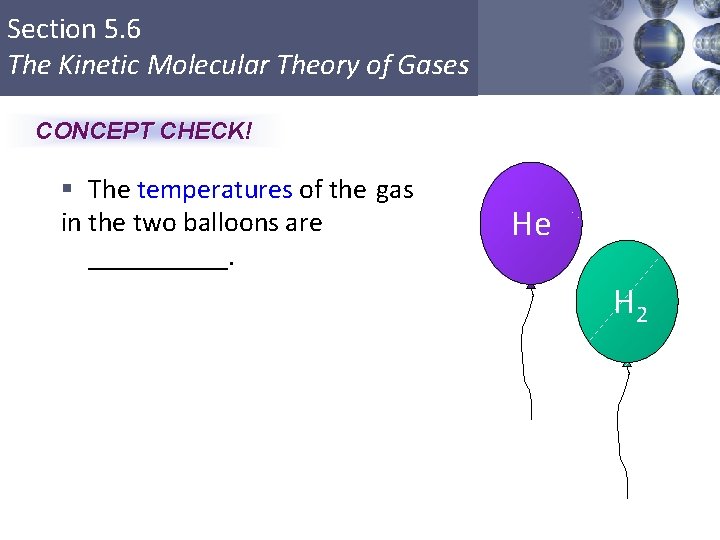 Section 5.6
The Kinetic Molecular Theory of Gases

CONCEPT CHECK!

▪ The temperatures of the gas in the two balloons are __________.

He

$H_2$